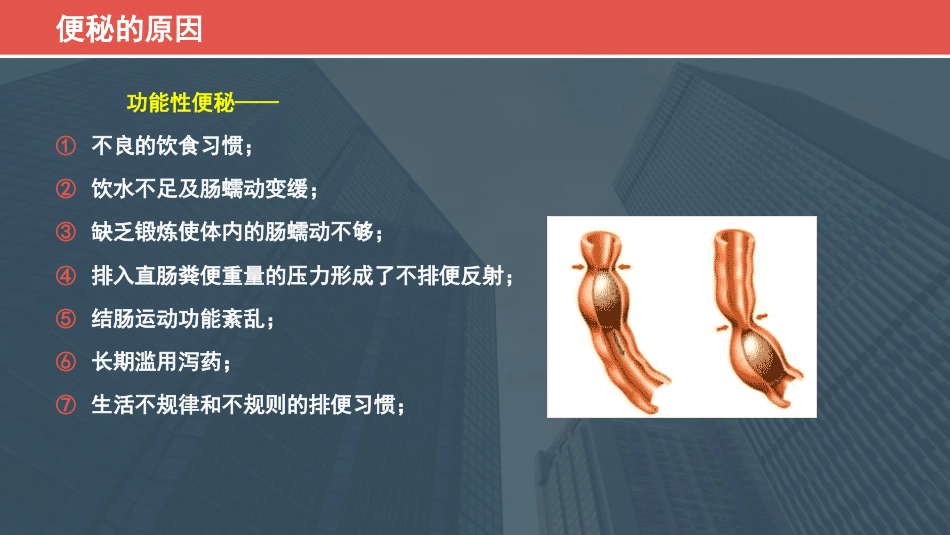 便秘的原因

功能性便秘——

① 不良的饮食习惯；

② 饮水不足及肠蠕动变缓；

③ 缺乏锻炼使体内的肠蠕动不够；

④ 排入直肠粪便重量的压力形成了不排便反射；

⑤ 结肠运动功能紊乱；

⑥ 长期滥用泻药；

⑦ 生活不规律和不规则的排便习惯；